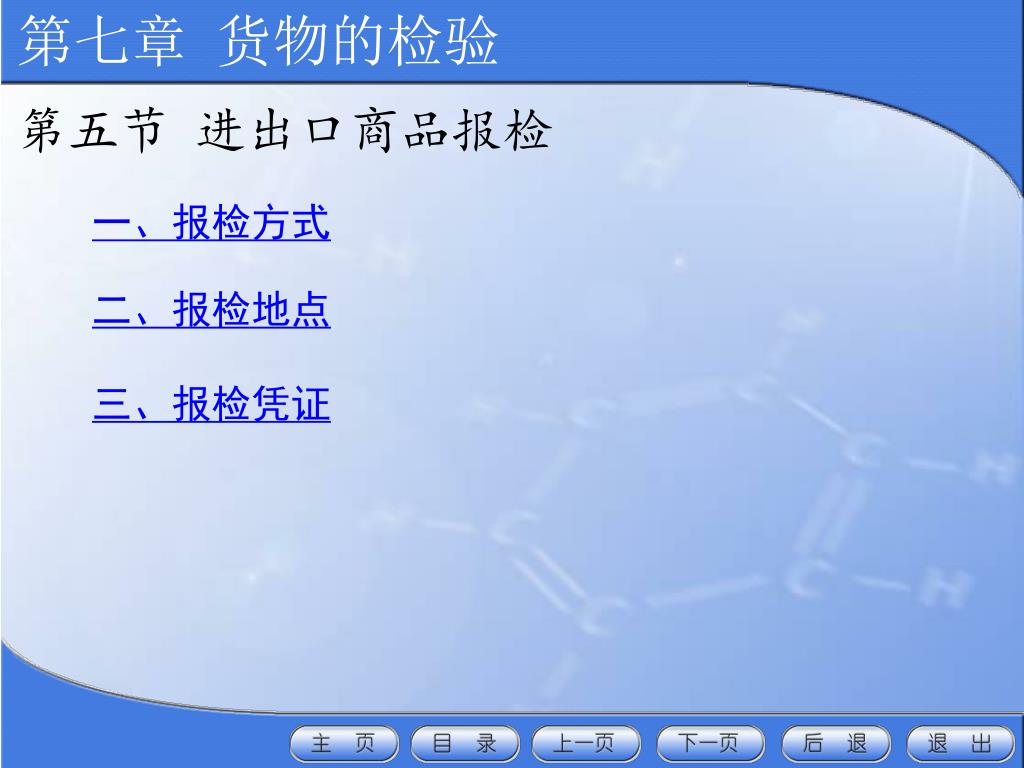 第七章 货物的检验

第五节 进出口商品报检

一、报检方式

二、报检地点

三、报检凭证

主 页　目 录　上一页　下一页　后 退　退 出